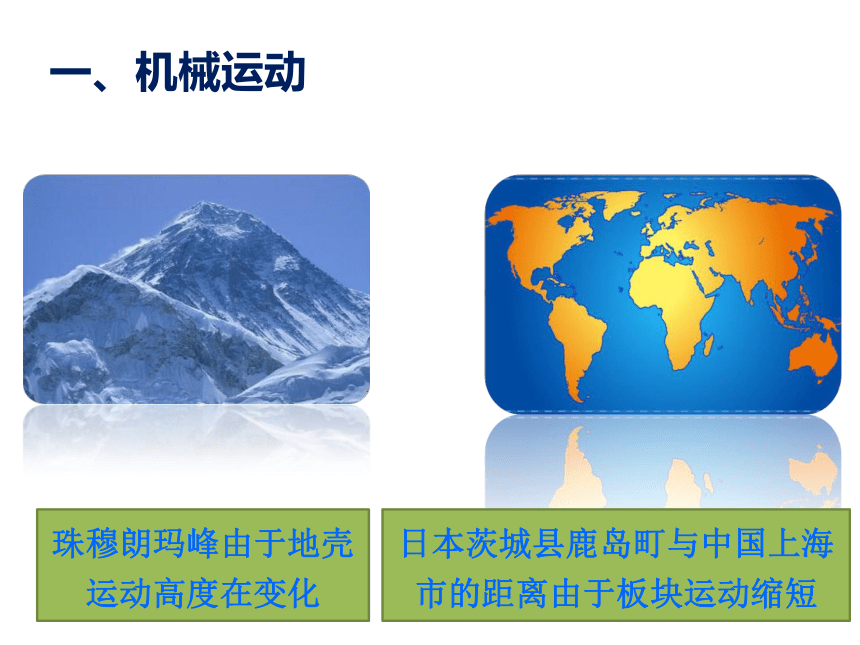 一、机械运动

珠穆朗玛峰由于地壳运动高度在变化

日本茨城县鹿岛町与中国上海市的距离由于板块运动缩短